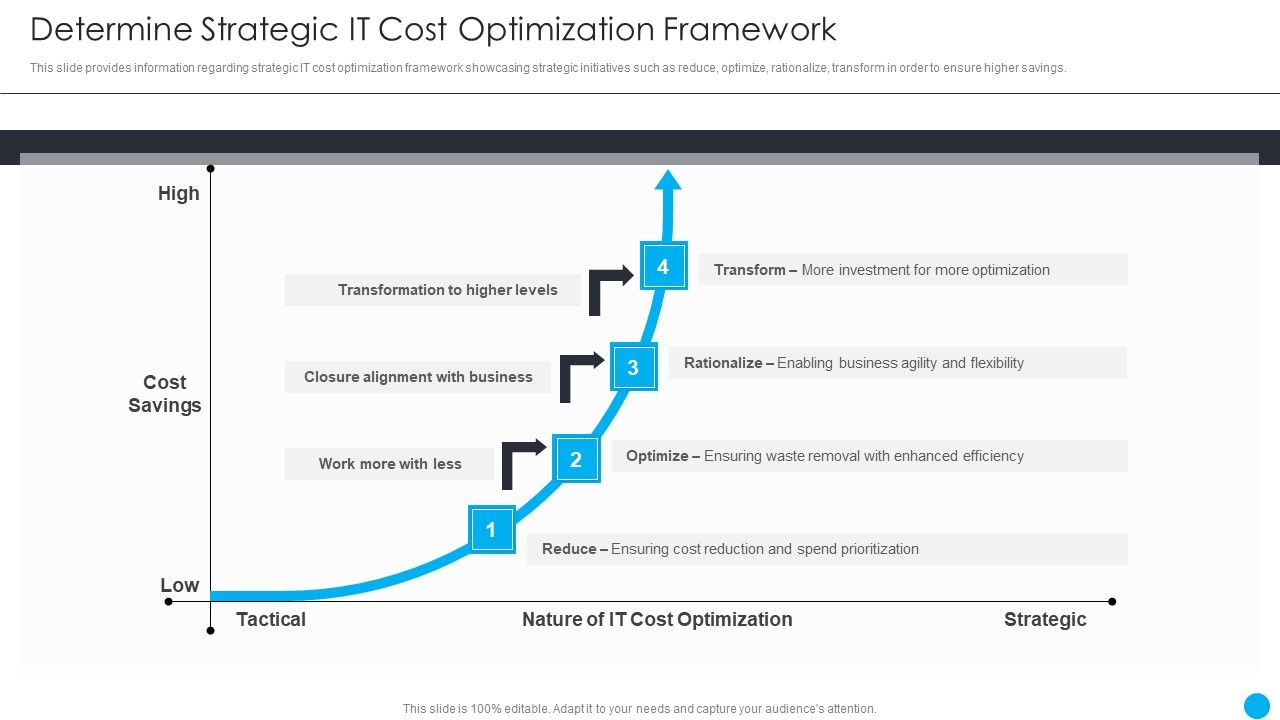 Determine Strategic IT Cost Optimization Framework

This slide provides information regarding strategic IT cost optimization framework showcasing strategic initiatives such as reduce, optimize, rationalize, transform in order to ensure higher savings.

High

Cost Savings

Low

Transformation to higher levels

Closure alignment with business

Work more with less

4

Transform – More investment for more optimization

3

Rationalize – Enabling business agility and flexibility

2

Optimize – Ensuring waste removal with enhanced efficiency

1

Reduce – Ensuring cost reduction and spend prioritization

Tactical

Nature of IT Cost Optimization

Strategic

This slide is 100% editable. Adapt it to your needs and capture your audience's attention.